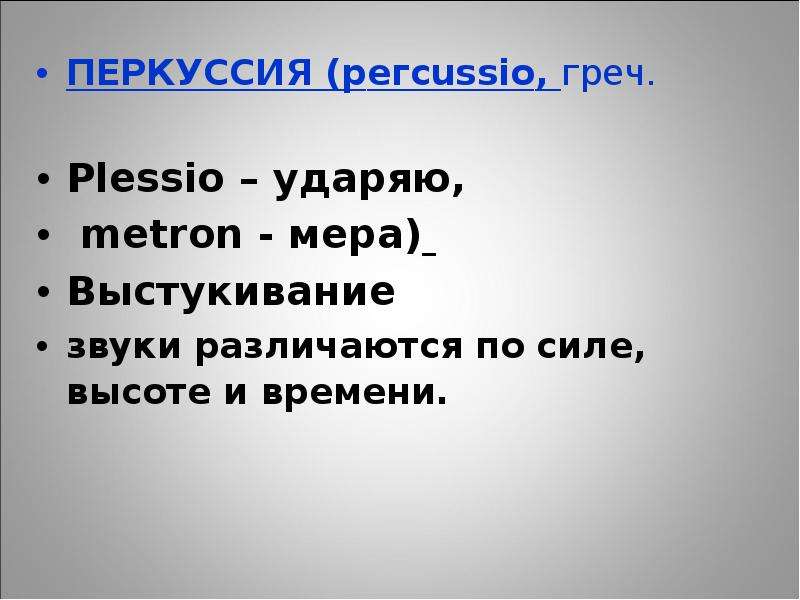 • ПЕРКУССИЯ (percussio, греч.

• Plessio – ударяю,
• metron - мера)
• Выстукивание
• звуки различаются по силе, высоте и времени.